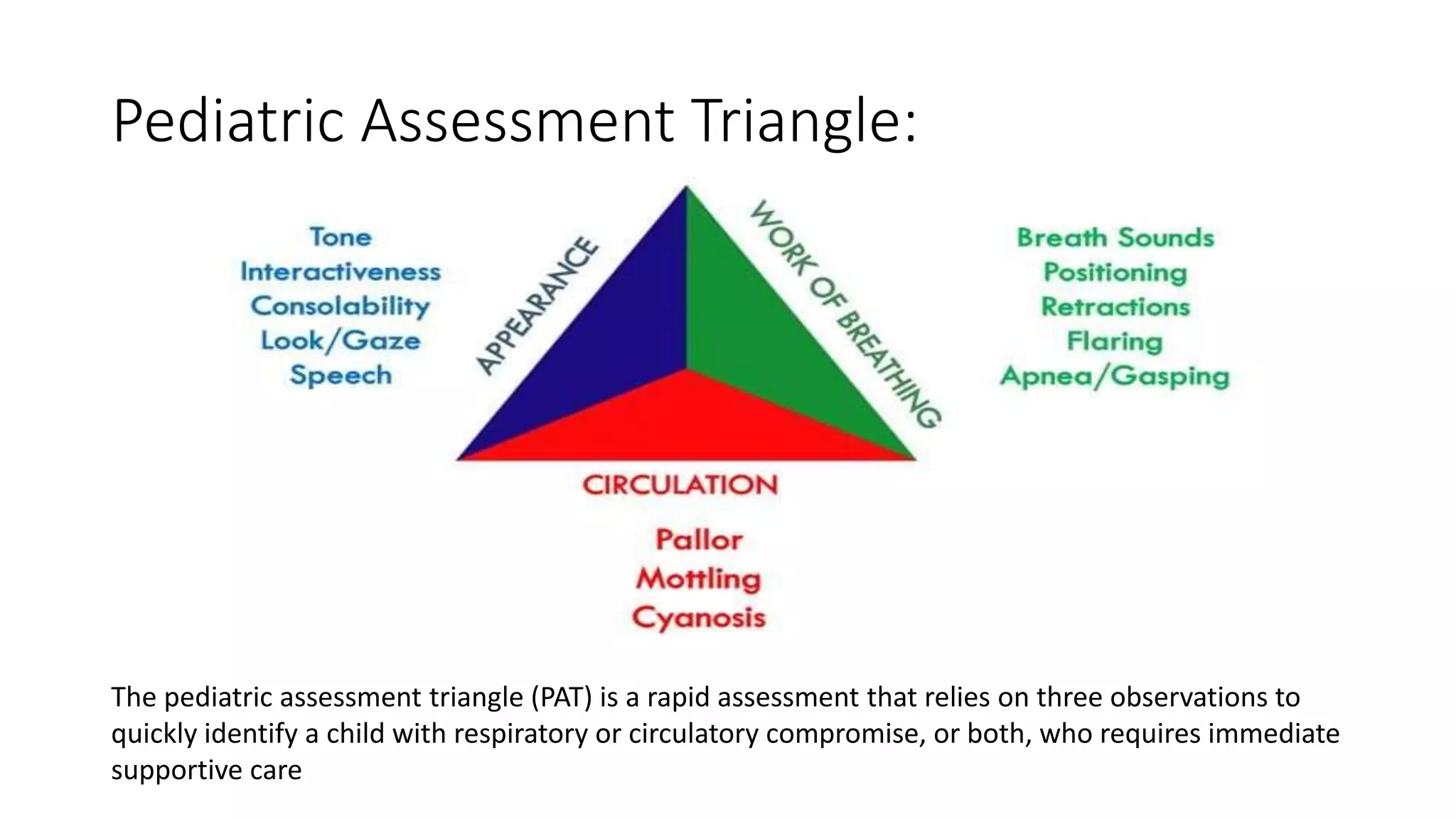 Pediatric Assessment Triangle:

Tone
Interactiveness
Consolability
Look/Gaze
Speech

APPEARANCE

WORK OF BREATHING

Breath Sounds
Positioning
Retractions
Flaring
Apnea/Gasping

CIRCULATION

Pallor
Mottling
Cyanosis

The pediatric assessment triangle (PAT) is a rapid assessment that relies on three observations to quickly identify a child with respiratory or circulatory compromise, or both, who requires immediate supportive care